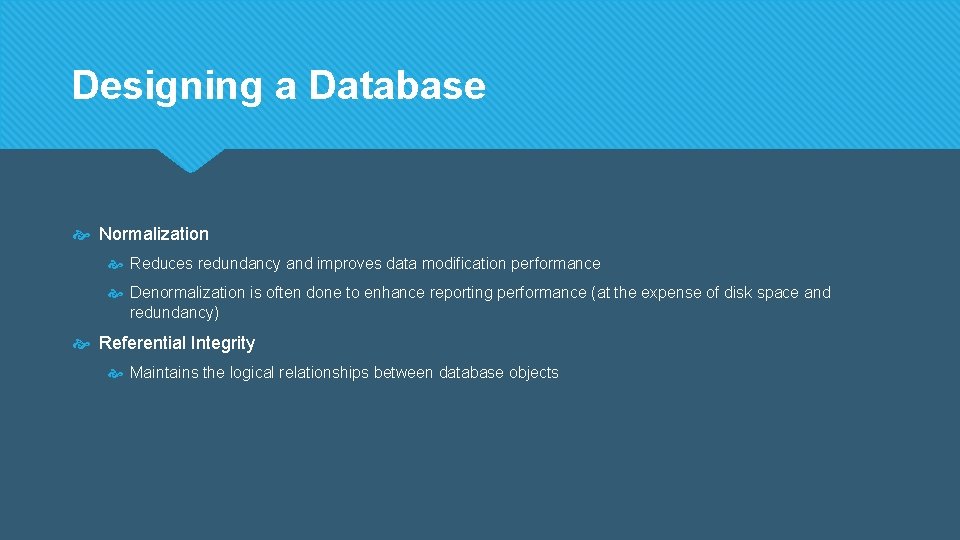 Designing a Database

Normalization

Reduces redundancy and improves data modification performance

Denormalization is often done to enhance reporting performance (at the expense of disk space and redundancy)

Referential Integrity

Maintains the logical relationships between database objects